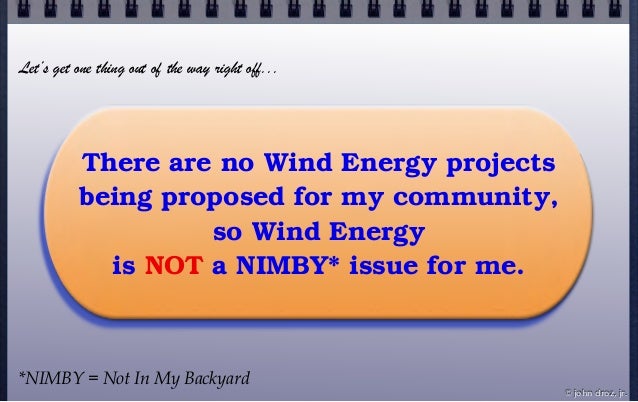 Let's get one thing out of the way right off…

There are no Wind Energy projects being proposed for my community, so Wind Energy is NOT a NIMBY* issue for me.

*NIMBY = Not In My Backyard

© john droz, jr.